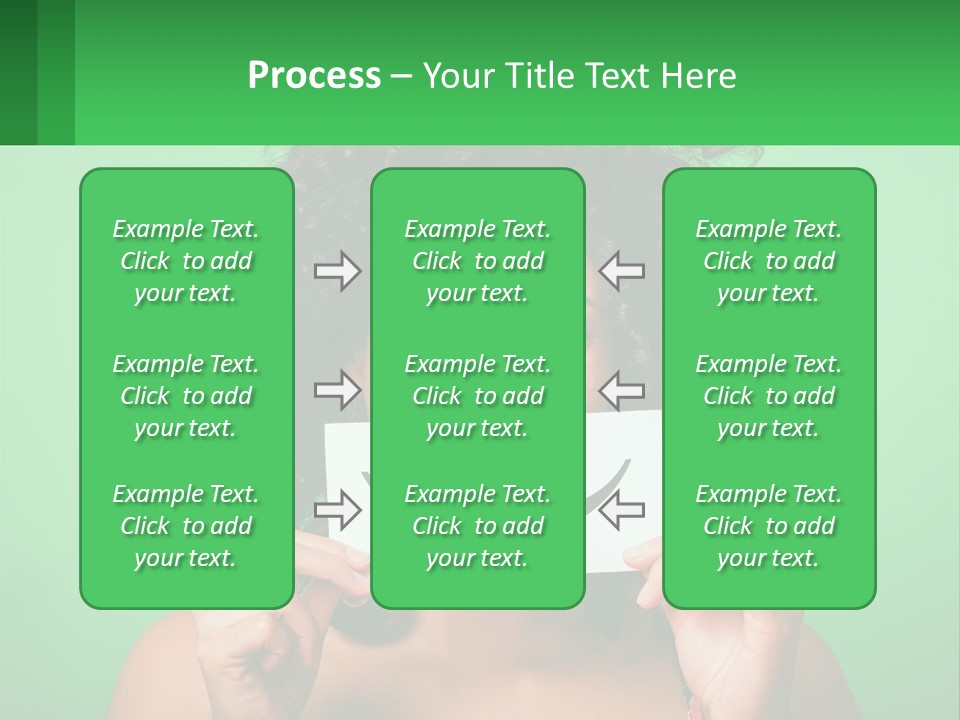 Process – Your Title Text Here

Example Text. Click to add your text.

Example Text. Click to add your text.

Example Text. Click to add your text.

Example Text. Click to add your text.

Example Text. Click to add your text.

Example Text. Click to add your text.

Example Text. Click to add your text.

Example Text. Click to add your text.

Example Text. Click to add your text.